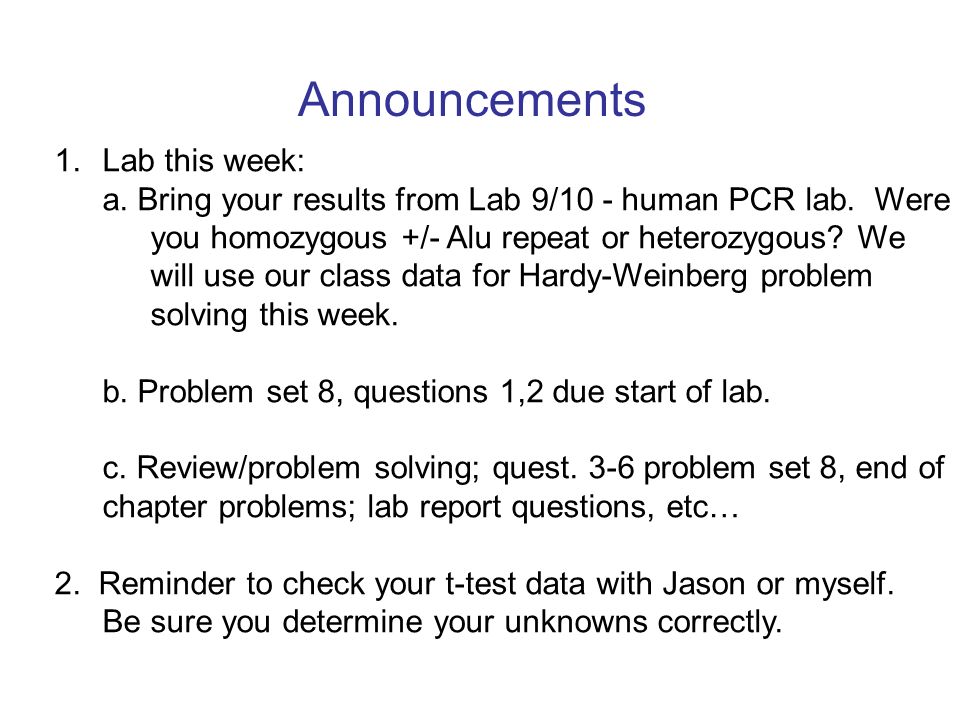 Announcements

1. Lab this week:

a. Bring your results from Lab 9/10 - human PCR lab. Were you homozygous +/- Alu repeat or heterozygous? We will use our class data for Hardy-Weinberg problem solving this week.

b. Problem set 8, questions 1,2 due start of lab.

c. Review/problem solving; quest. 3-6 problem set 8, end of chapter problems; lab report questions, etc…

2. Reminder to check your t-test data with Jason or myself. Be sure you determine your unknowns correctly.